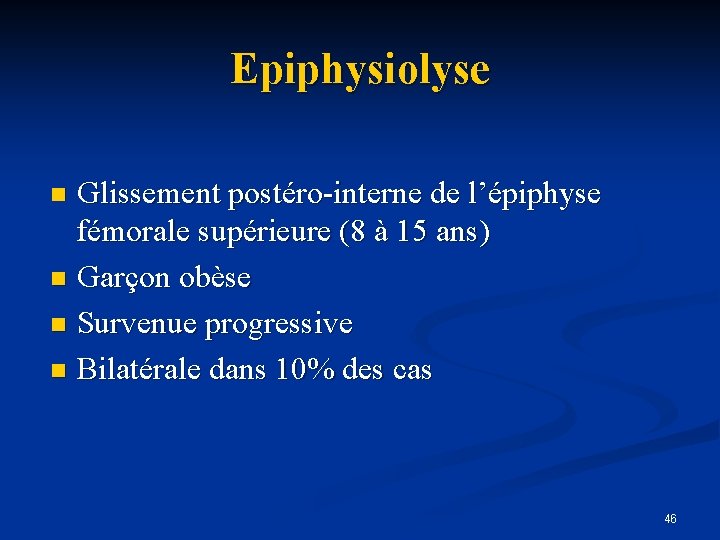 Epiphysiolyse

- Glissement postéro-interne de l’épiphyse fémorale supérieure (8 à 15 ans)
- Garçon obèse
- Survenue progressive
- Bilatérale dans 10% des cas

46